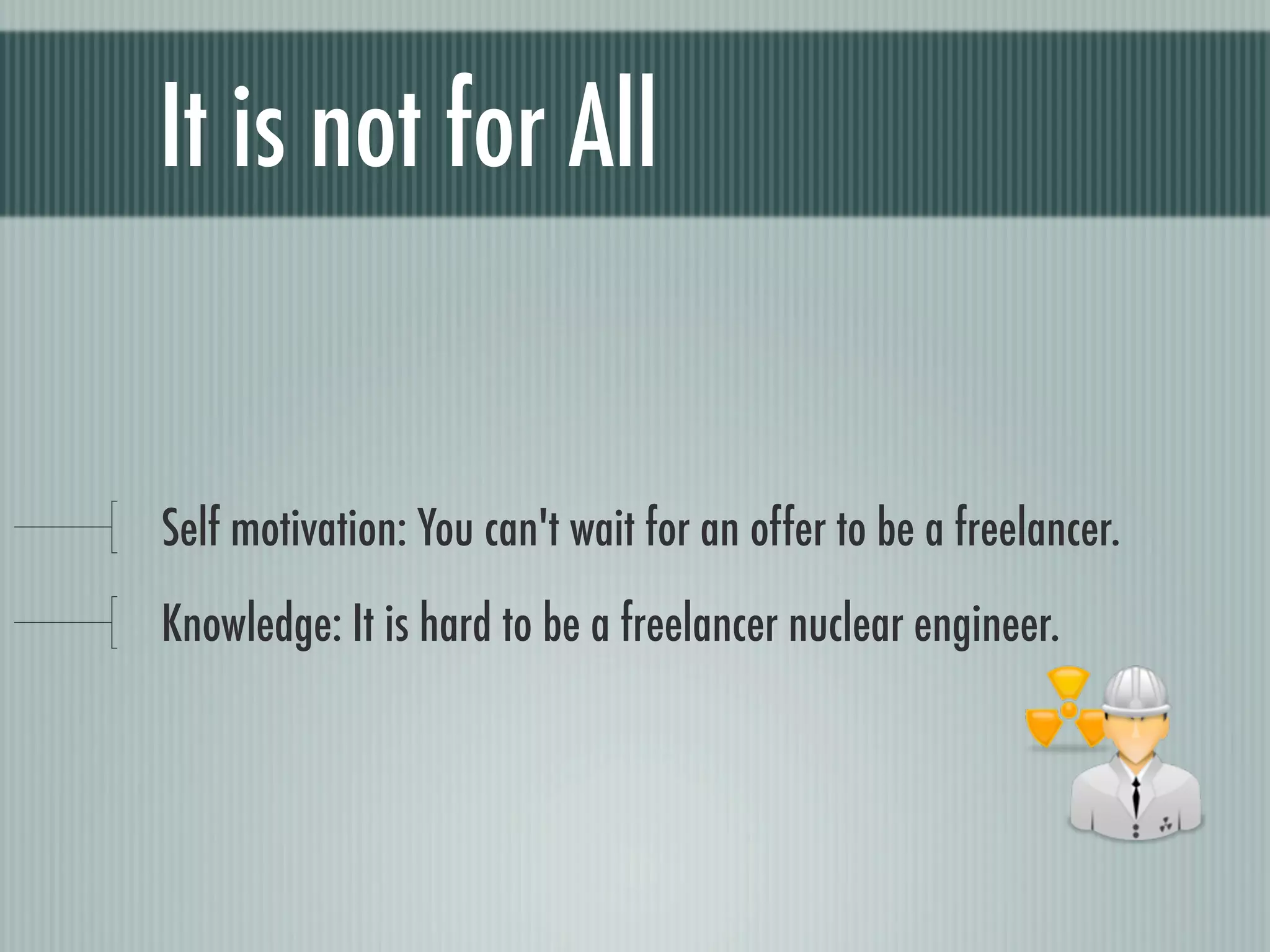 It is not for All

Self motivation: You can't wait for an offer to be a freelancer.

Knowledge: It is hard to be a freelancer nuclear engineer.